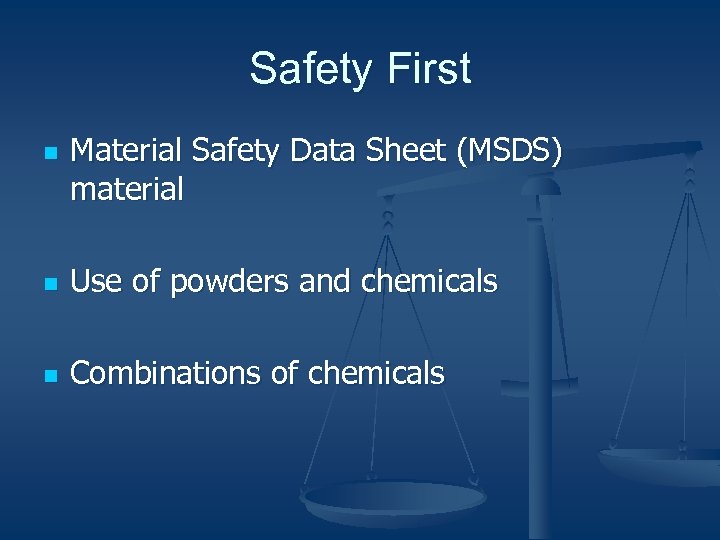 Safety First

- Material Safety Data Sheet (MSDS) material

- Use of powders and chemicals

- Combinations of chemicals